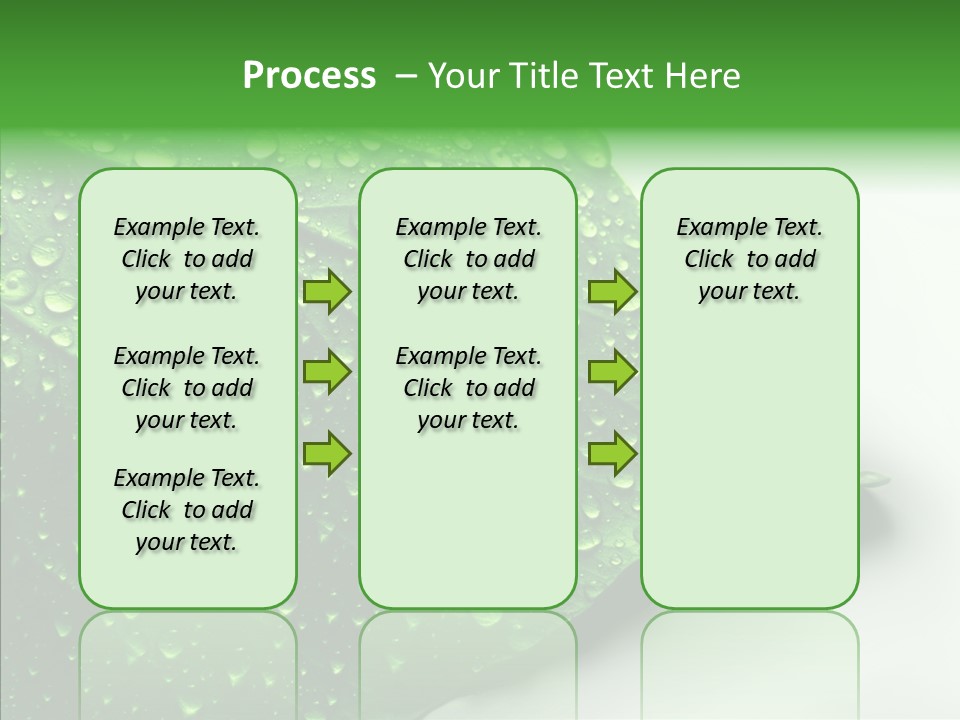 Process – Your Title Text Here

Example Text. Click to add your text.

Example Text. Click to add your text.

Example Text. Click to add your text.

Example Text. Click to add your text.

Example Text. Click to add your text.

Example Text. Click to add your text.